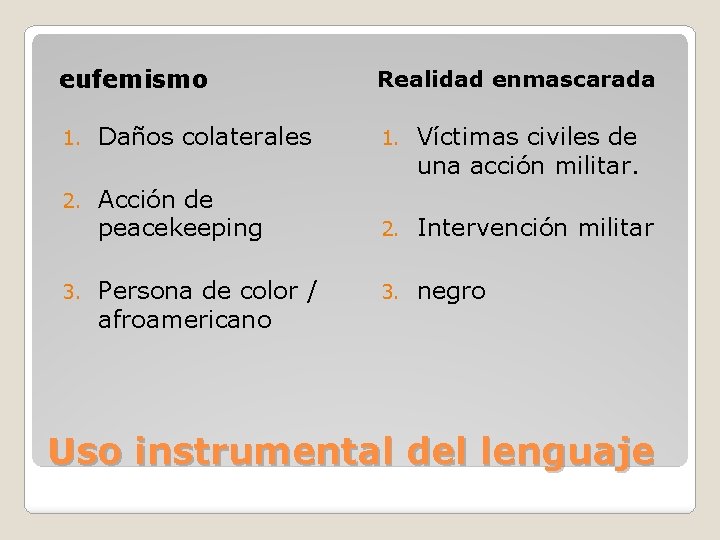 eufemismo

1. Daños colaterales
2. Acción de peacekeeping
3. Persona de color / afroamericano

Realidad enmascarada

1. Víctimas civiles de una acción militar.
2. Intervención militar
3. negro

Uso instrumental del lenguaje